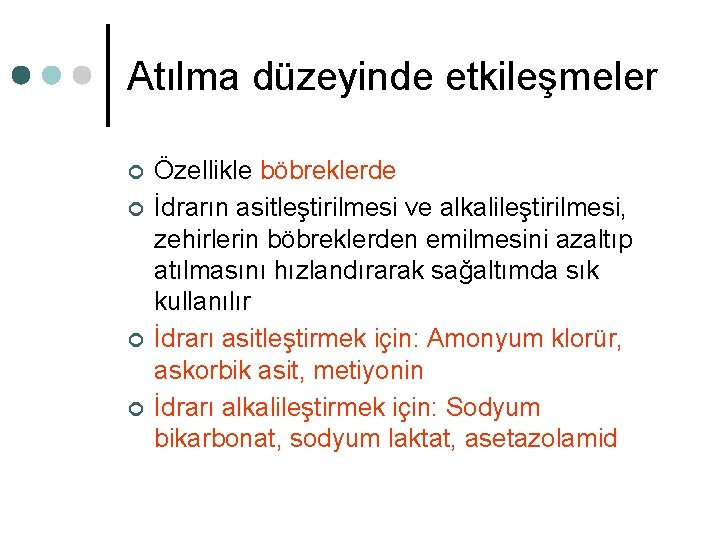 Atılma düzeyinde etkileşmeler

Özellikle böbreklerde

İdrarın asitleştirilmesi ve alkalileştirilmesi, zehirlerin böbreklerden emilmesini azaltıp atılmasını hızlandırarak sağaltımda sık kullanılır

İdrarı asitleştirmek için: Amonyum klorür, askorbik asit, metiyonin

İdrarı alkalileştirmek için: Sodyum bikarbonat, sodyum laktat, asetazolamid